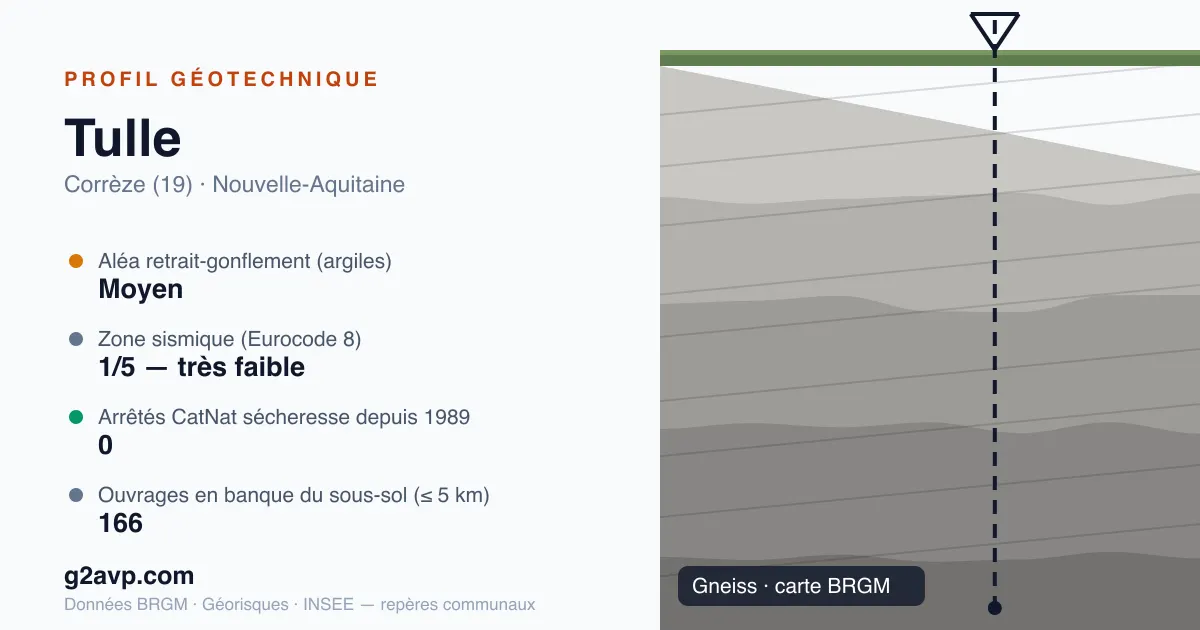 PROFIL GÉOTECHNIQUE

Tulle

Corrèze (19) · Nouvelle-Aquitaine

Aléa retrait-gonflement (argiles)
Moyen

Zone sismique (Eurocode 8)
1/5 — très faible

Arrêtés CatNat sécheresse depuis 1989
0

Ouvrages en banque du sous-sol (≤ 5 km)
166

g2avp.com

Données BRGM · Géorisques · INSEE — repères communaux

Gneiss · carte BRGM